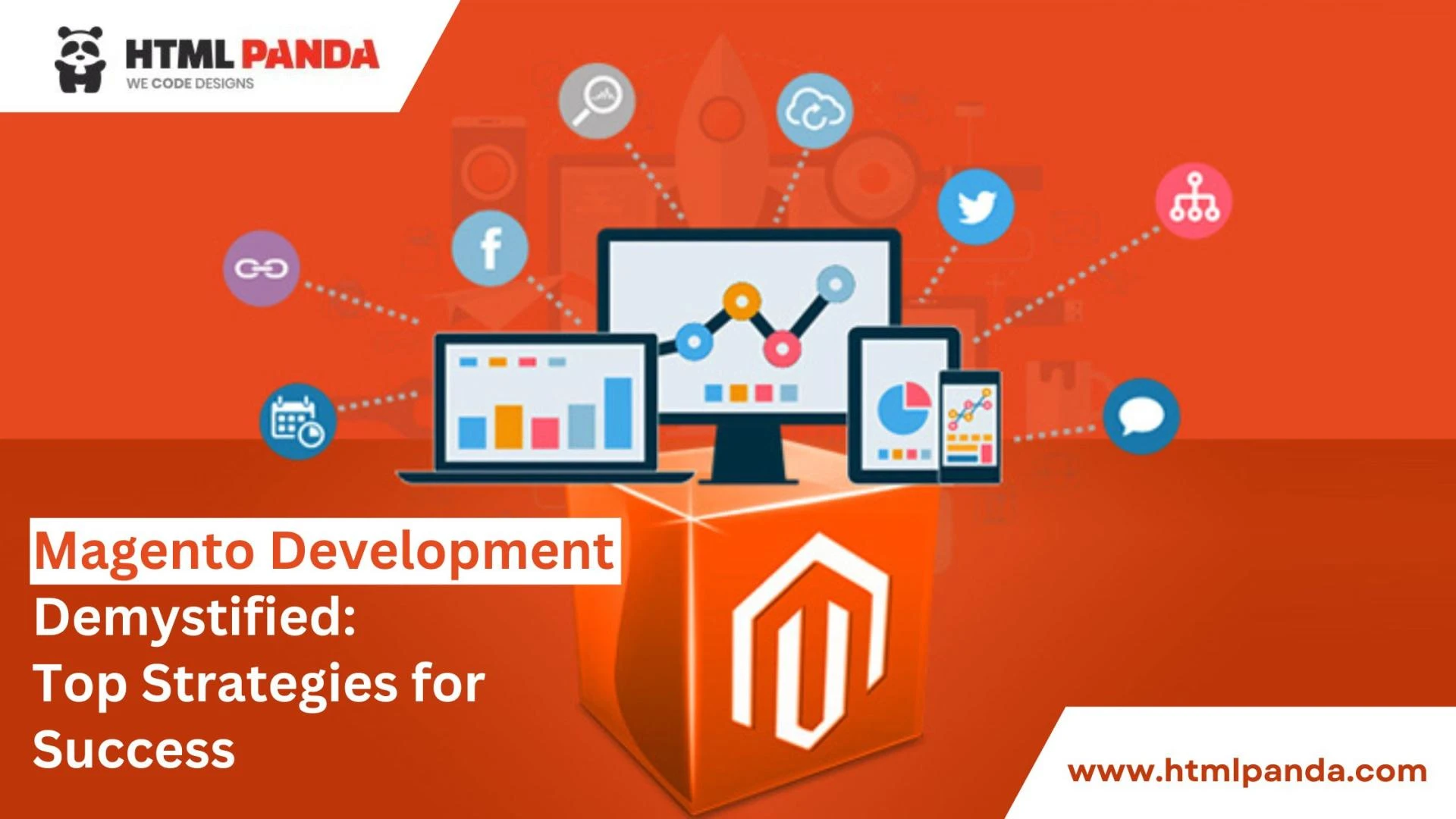 HTML PANDA
WE CODE DESIGNS

Magento Development
Demystified:
Top Strategies for
Success

www.htmlpanda.com